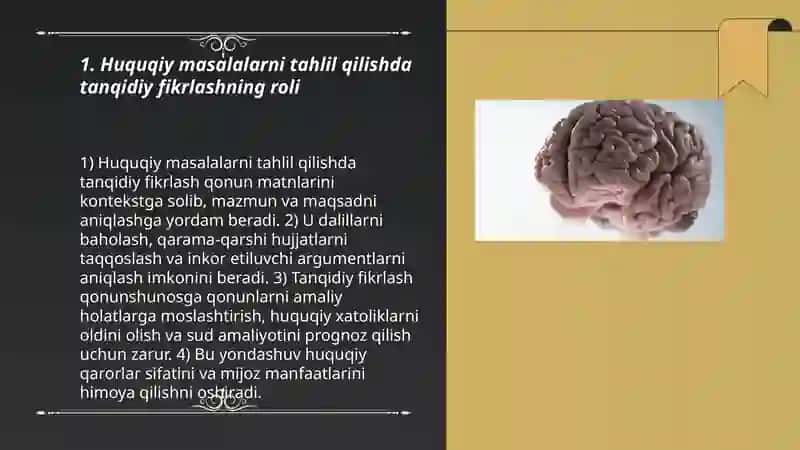 1. Huquqiy masalalarni tahlil qilishda tanqidiy fikrlashning roli

1) Huquqiy masalalarni tahlil qilishda tanqidiy fikrlash qonun matnlarini kontekstga solib, mazmun va maqsadni aniqlashga yordam beradi. 2) U dalillarni baholash, qarama-qarshi hujjatlarni taqqoslash va inkor etiluvchi argumentlarni aniqlash imkonini beradi. 3) Tanqidiy fikrlash qonunshunosga qonunlarni amaliy holatlarga moslashtirish, huquqiy xatoliklarni oldini olish va sud amaliyotini prognoz qilish uchun zarur. 4) Bu yondashuv huquqiy qarorlar sifatini va mijoz manfaatlarini himoya qilishni oshiradi.